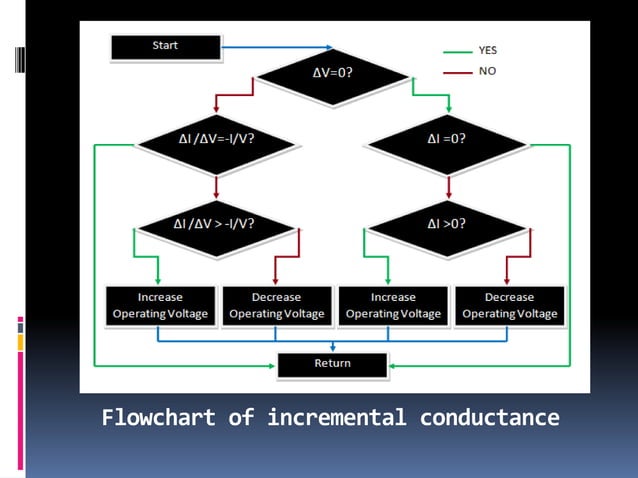 Start

YES

NO

ΔV=0?

ΔI /ΔV=-I/V?

ΔI =0?

ΔI /ΔV > -I/V?

ΔI >0?

Increase Operating Voltage

Decrease Operating Voltage

Increase Operating Voltage

Decrease Operating Voltage

Return

Flowchart of incremental conductance